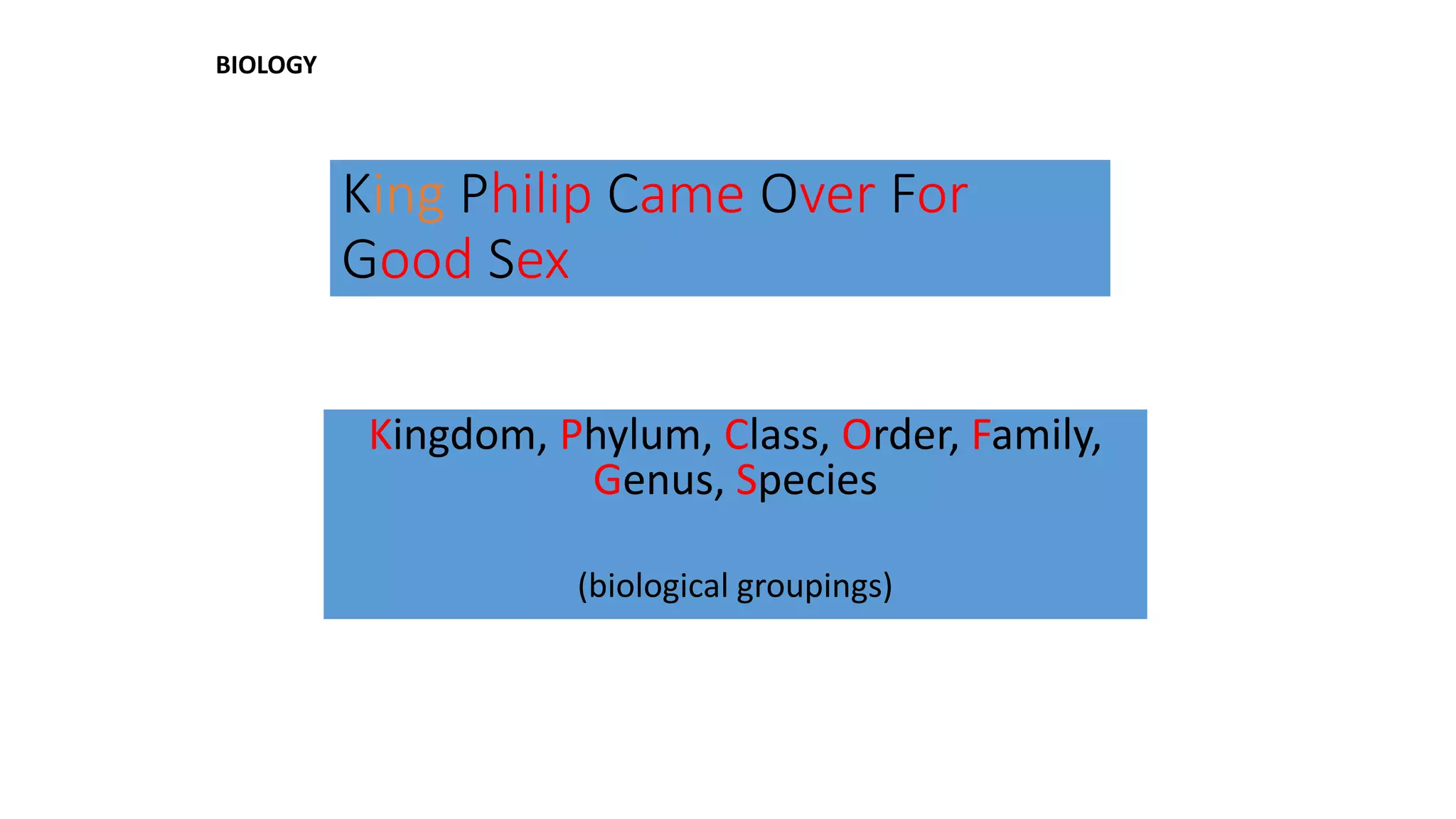 BIOLOGY

King Philip Came Over For Good Sex

Kingdom, Phylum, Class, Order, Family, Genus, Species

(biological groupings)